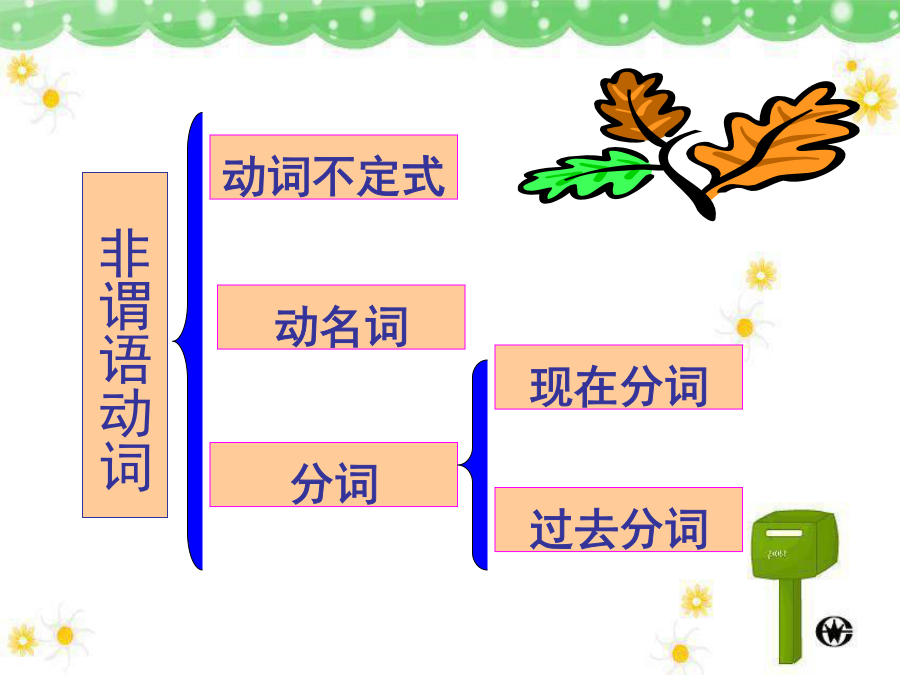 非谓语动词

动词不定式

动名词

分词

现在分词

过去分词